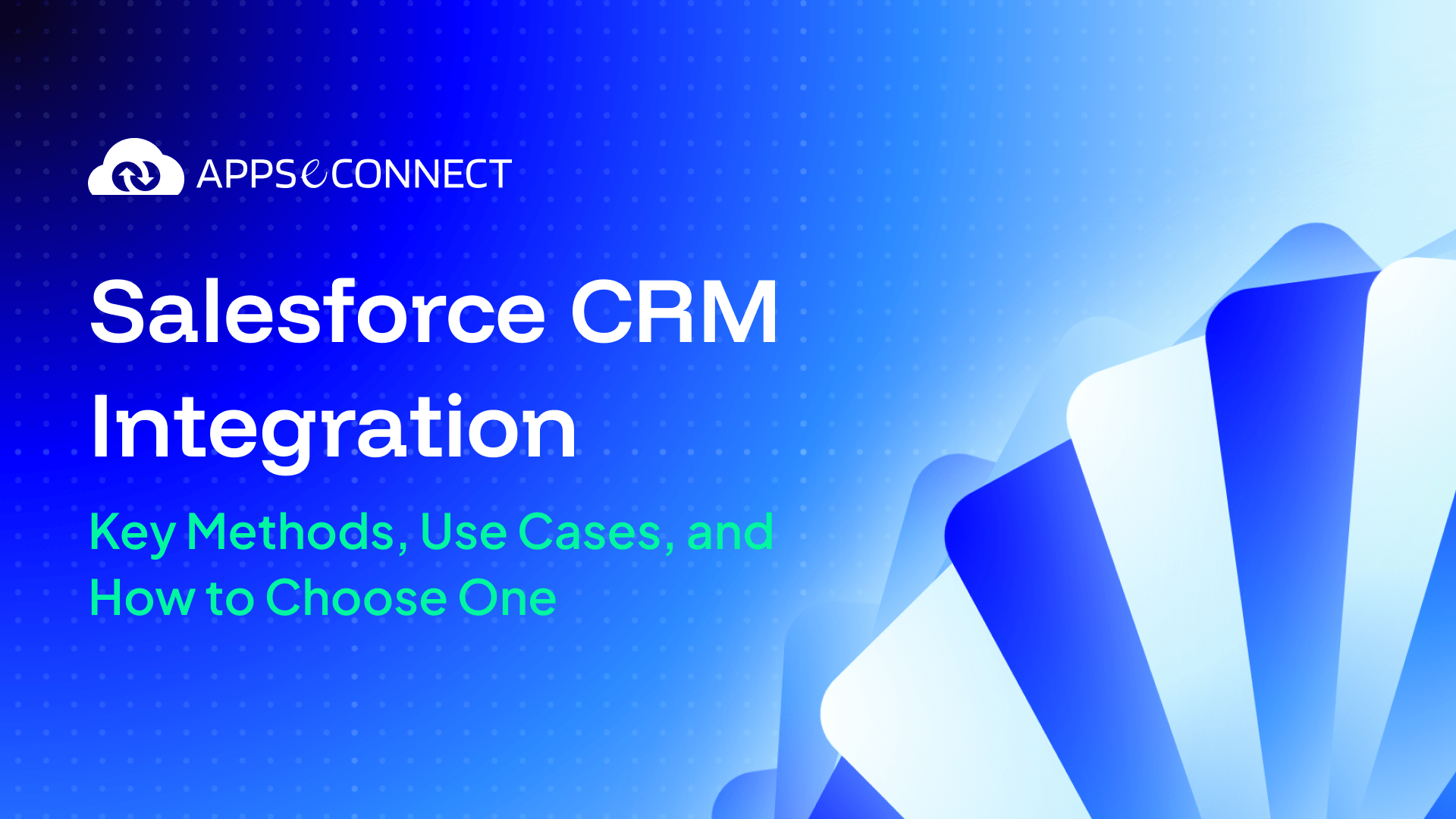 APPSeCONNECT

Salesforce CRM Integration

Key Methods, Use Cases, and How to Choose One